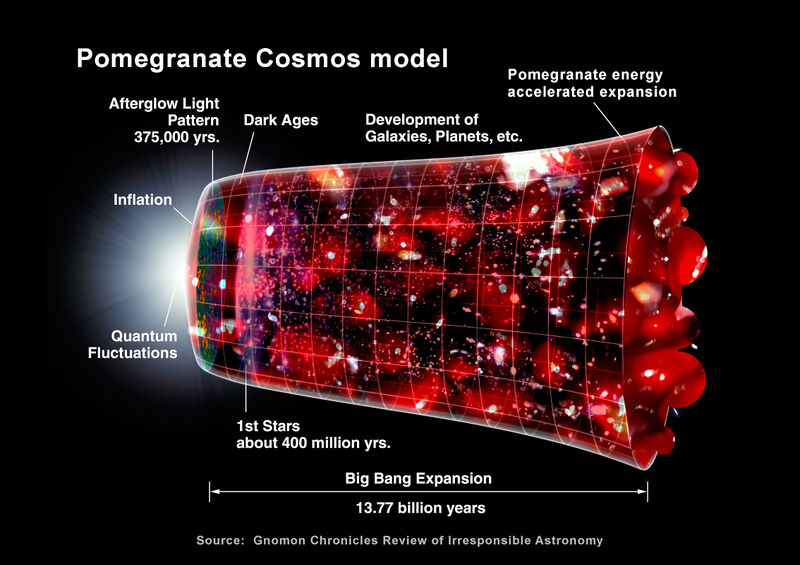 Pomegranate Cosmos model

Afterglow Light Pattern 375,000 yrs.

Dark Ages

Development of Galaxies, Planets, etc.

Pomegranate energy accelerated expansion

Inflation

Quantum Fluctuations

1st Stars about 400 million yrs.

Big Bang Expansion

13.77 billion years

Source: Gnomon Chronicles Review of Irresponsible Astronomy